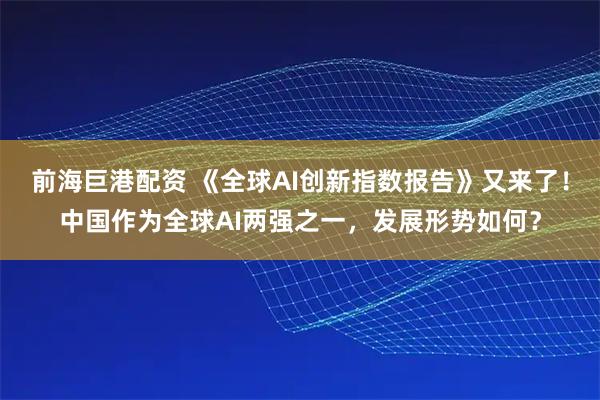 前海巨港配资 《全球AI创新指数报告》又来了！中国作为全球AI两强之一，发展形势如何？